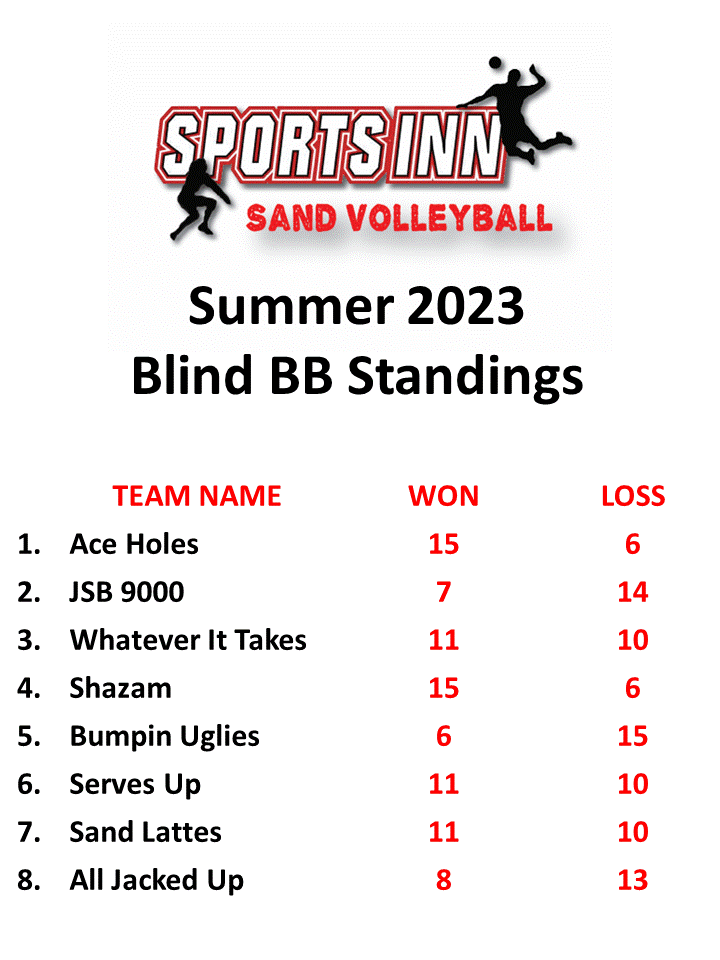 SPORTS INN
SAND VOLLEYBALL

Summer 2023
Blind BB Standings

| | TEAM NAME | WON | LOSS |
|---|---|---|---|
| 1. | Ace Holes | 15 | 6 |
| 2. | JSB 9000 | 7 | 14 |
| 3. | Whatever It Takes | 11 | 10 |
| 4. | Shazam | 15 | 6 |
| 5. | Bumpin Uglies | 6 | 15 |
| 6. | Serves Up | 11 | 10 |
| 7. | Sand Lattes | 11 | 10 |
| 8. | All Jacked Up | 8 | 13 |